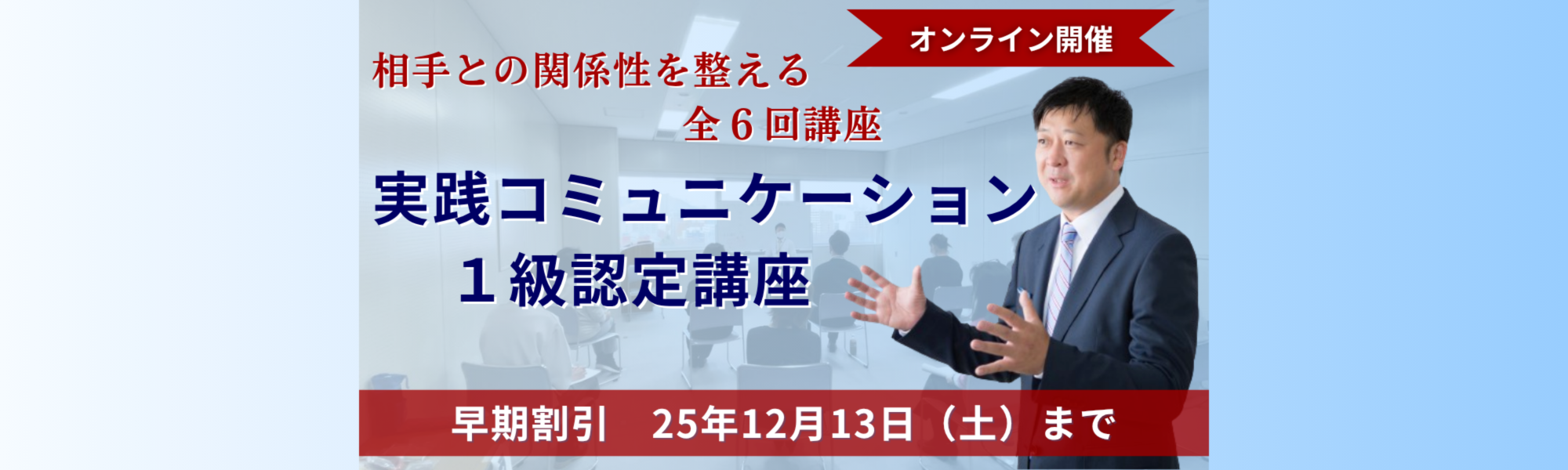 オンライン開催

相手との関係性を整える
全６回講座

実践コミュニケーション
１級認定講座

早期割引　25年12月13日（土）まで